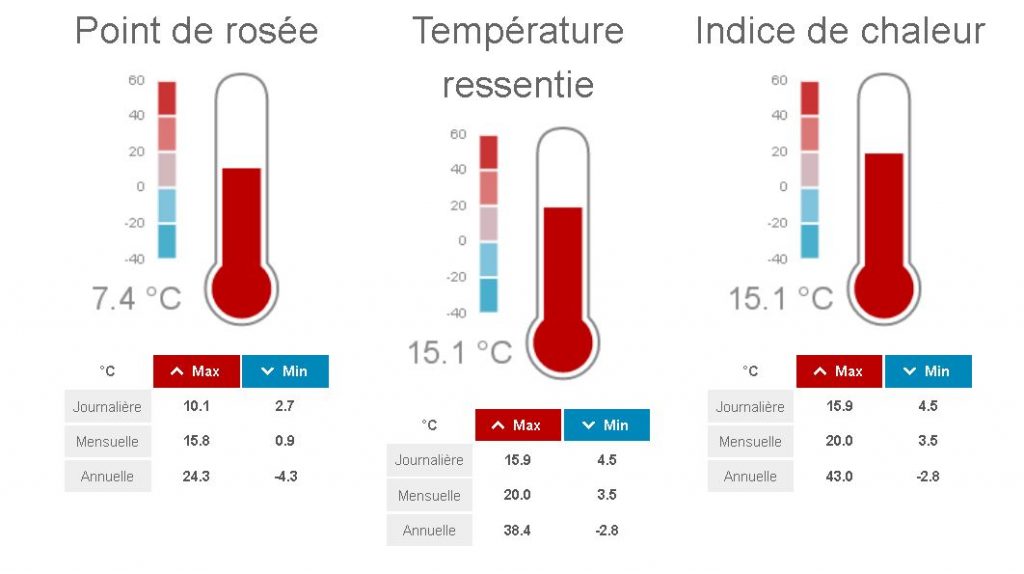 Point de rosée

60
40
20
0
-20
-40

7.4 °C

| °C | Max | Min |
|---|---|---|
| Journalière | 10.1 | 2.7 |
| Mensuelle | 15.8 | 0.9 |
| Annuelle | 24.3 | -4.3 |

Température ressentie

60
40
20
0
-20
-40

15.1 °C

| °C | Max | Min |
|---|---|---|
| Journalière | 15.9 | 4.5 |
| Mensuelle | 20.0 | 3.5 |
| Annuelle | 38.4 | -2.8 |

Indice de chaleur

60
40
20
0
-20
-40

15.1 °C

| °C | Max | Min |
|---|---|---|
| Journalière | 15.9 | 4.5 |
| Mensuelle | 20.0 | 3.5 |
| Annuelle | 43.0 | -2.8 |